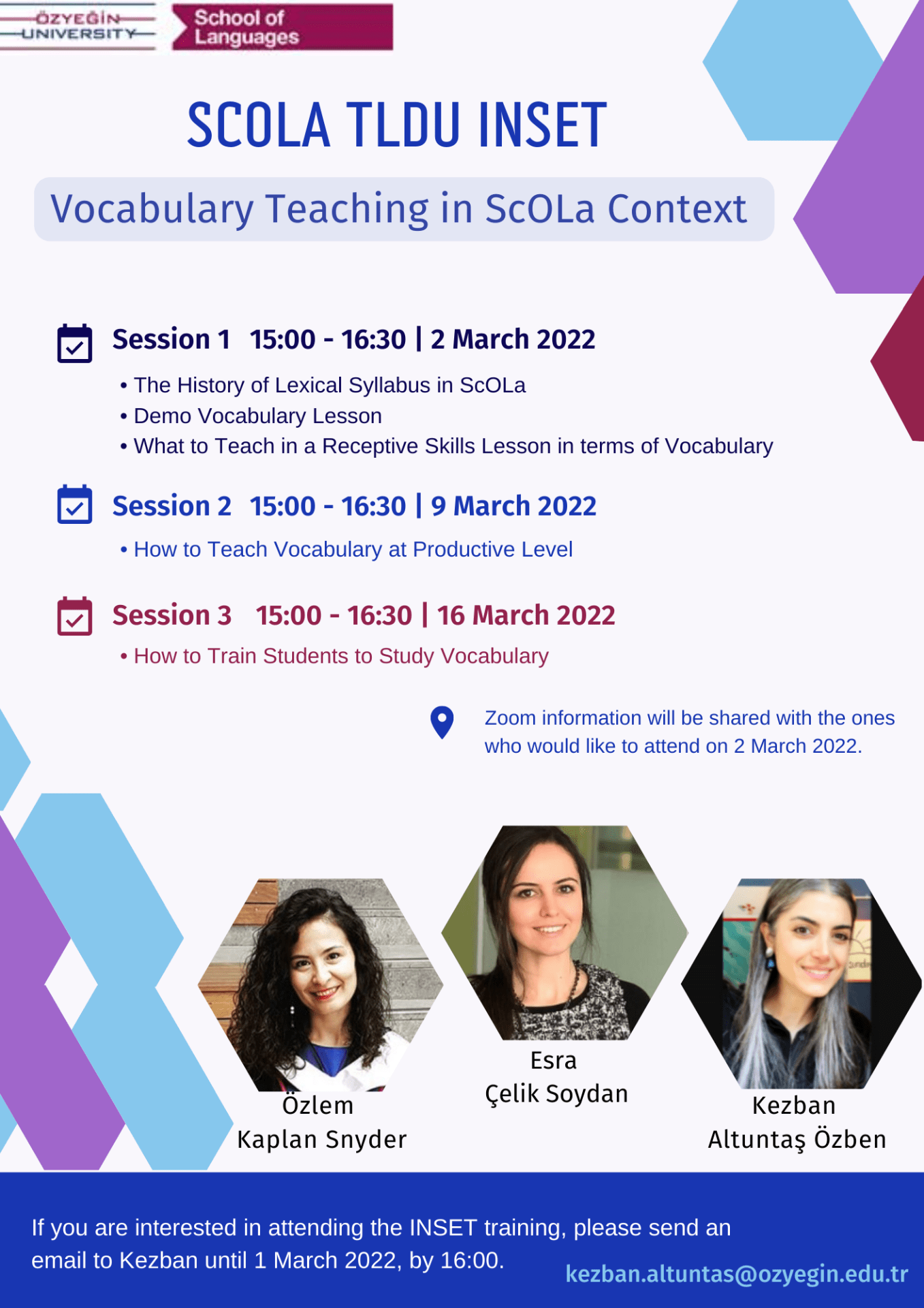 ÖZYEĞİN UNIVERSITY School of Languages

SCOLA TLDU INSET

Vocabulary Teaching in ScOLa Context

Session 1 15:00 - 16:30 | 2 March 2022

• The History of Lexical Syllabus in ScOLa
• Demo Vocabulary Lesson
• What to Teach in a Receptive Skills Lesson in terms of Vocabulary

Session 2 15:00 - 16:30 | 9 March 2022

• How to Teach Vocabulary at Productive Level

Session 3 15:00 - 16:30 | 16 March 2022

• How to Train Students to Study Vocabulary

Zoom information will be shared with the ones who would like to attend on 2 March 2022.

Özlem Kaplan Snyder

Esra Çelik Soydan

Kezban Altuntaş Özben

If you are interested in attending the INSET training, please send an email to Kezban until 1 March 2022, by 16:00.

kezban.altuntas@ozyegin.edu.tr